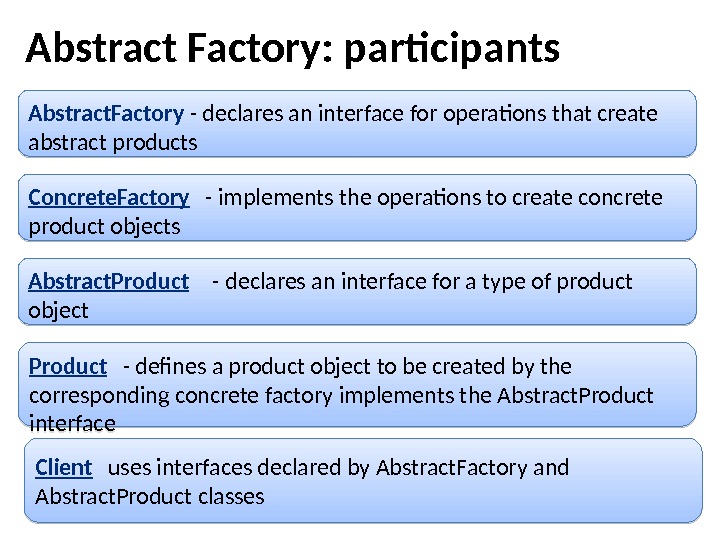 Abstract Factory: participants

AbstractFactory - declares an interface for operations that create abstract products

ConcreteFactory - implements the operations to create concrete product objects

AbstractProduct - declares an interface for a type of product object

Product - defines a product object to be created by the corresponding concrete factory implements the AbstractProduct interface

Client uses interfaces declared by AbstractFactory and AbstractProduct classes